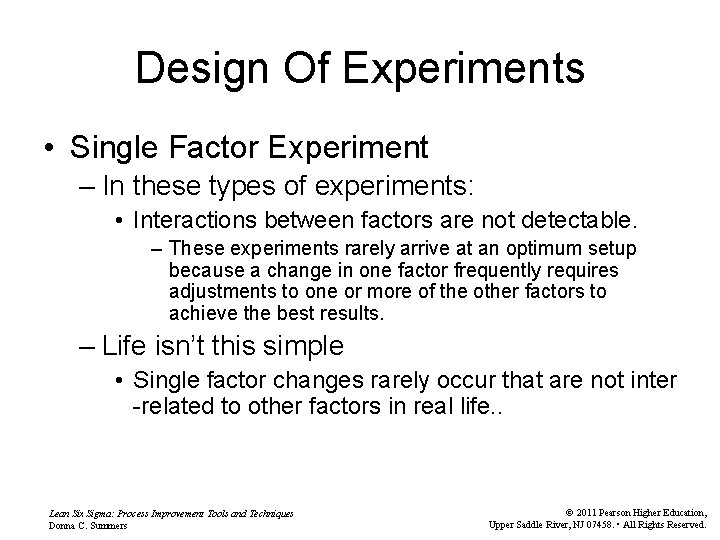 Design Of Experiments

• Single Factor Experiment

– In these types of experiments:

• Interactions between factors are not detectable.

– These experiments rarely arrive at an optimum setup because a change in one factor frequently requires adjustments to one or more of the other factors to achieve the best results.

– Life isn't this simple

• Single factor changes rarely occur that are not inter -related to other factors in real life..

Lean Six Sigma: Process Improvement Tools and Techniques
Donna C. Summers

© 2011 Pearson Higher Education, Upper Saddle River, NJ 07458. • All Rights Reserved.